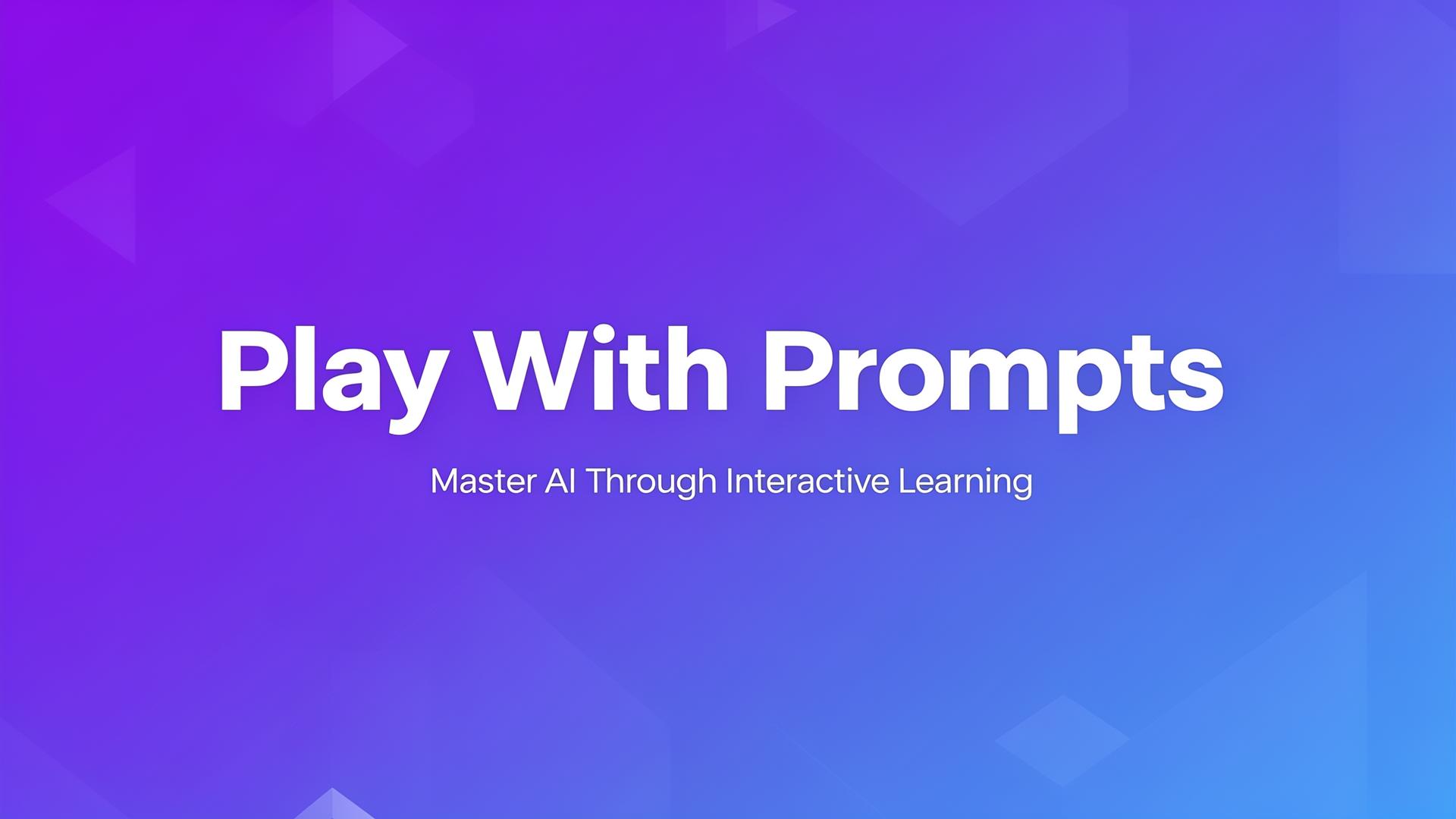 Play With Prompts

Master AI Through Interactive Learning